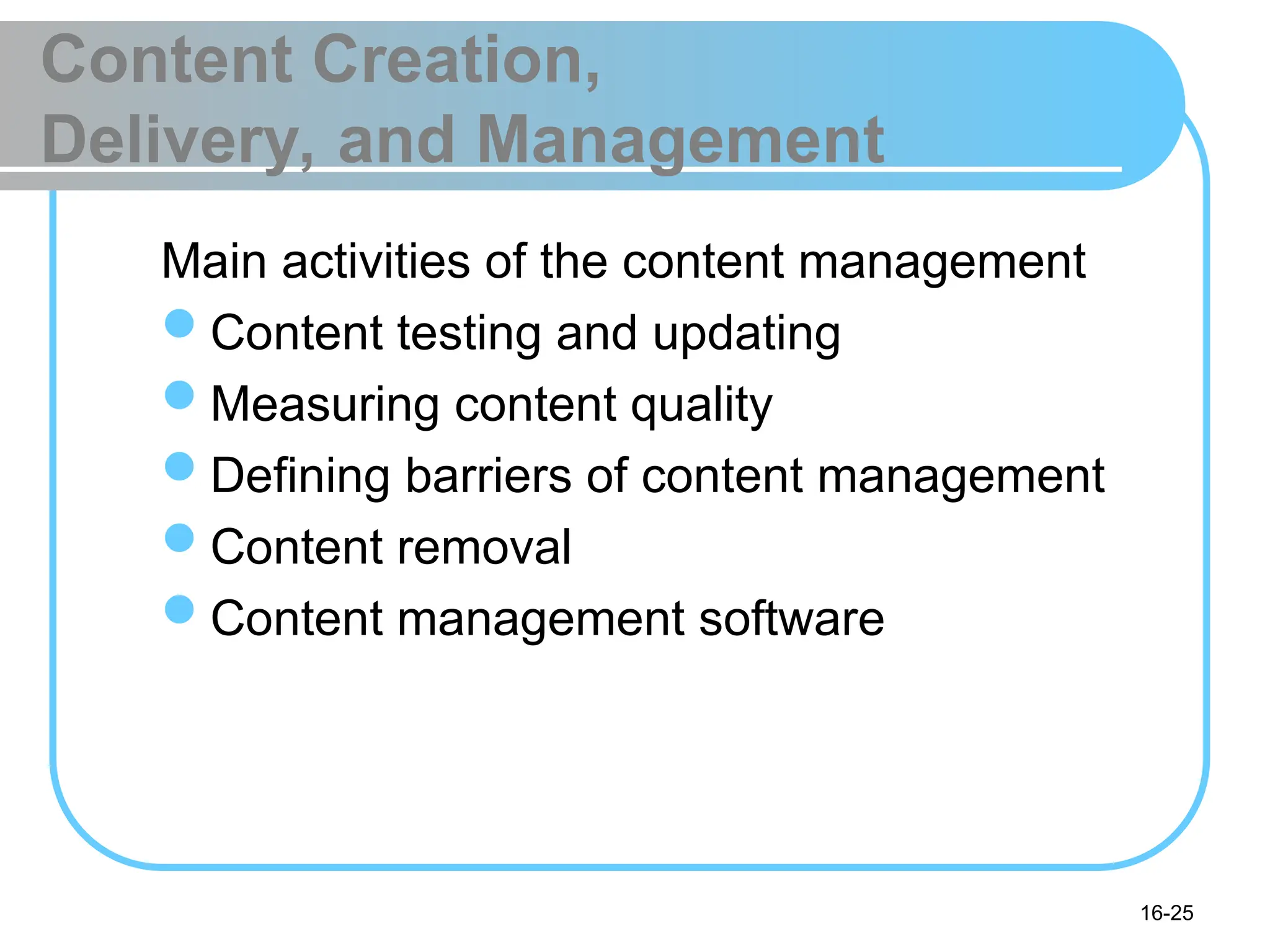 Content Creation, Delivery, and Management

Main activities of the content management

- Content testing and updating
- Measuring content quality
- Defining barriers of content management
- Content removal
- Content management software

16-25